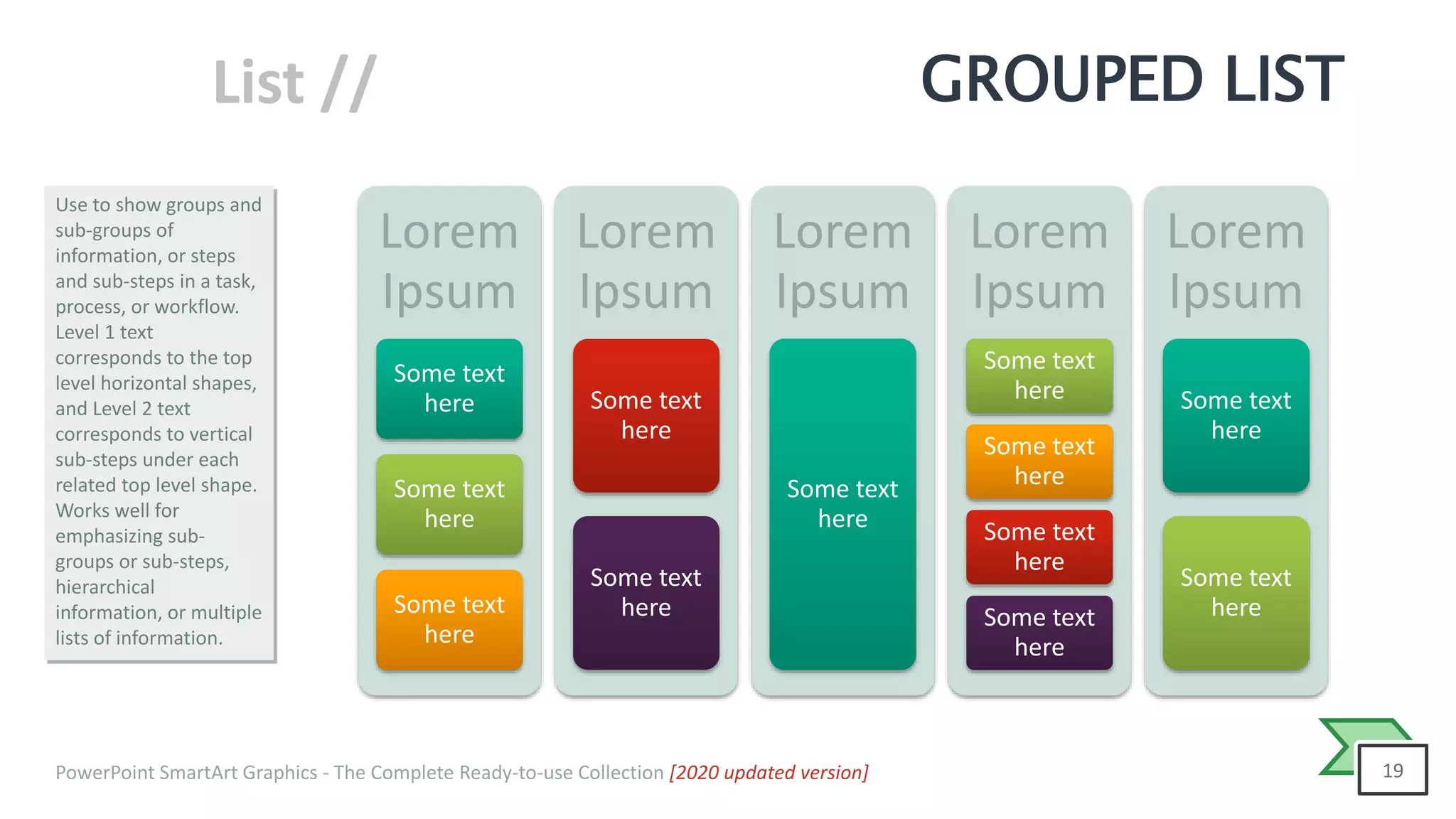 List //

GROUPED LIST

Use to show groups and sub-groups of information, or steps and sub-steps in a task, process, or workflow. Level 1 text corresponds to the top level horizontal shapes, and Level 2 text corresponds to vertical sub-steps under each related top level shape. Works well for emphasizing sub-groups or sub-steps, hierarchical information, or multiple lists of information.

Lorem Ipsum

Some text here

Some text here

Some text here

Lorem Ipsum

Some text here

Some text here

Lorem Ipsum

Some text here

Lorem Ipsum

Some text here

Some text here

Some text here

Some text here

Lorem Ipsum

Some text here

Some text here

PowerPoint SmartArt Graphics - The Complete Ready-to-use Collection [2020 updated version]

19